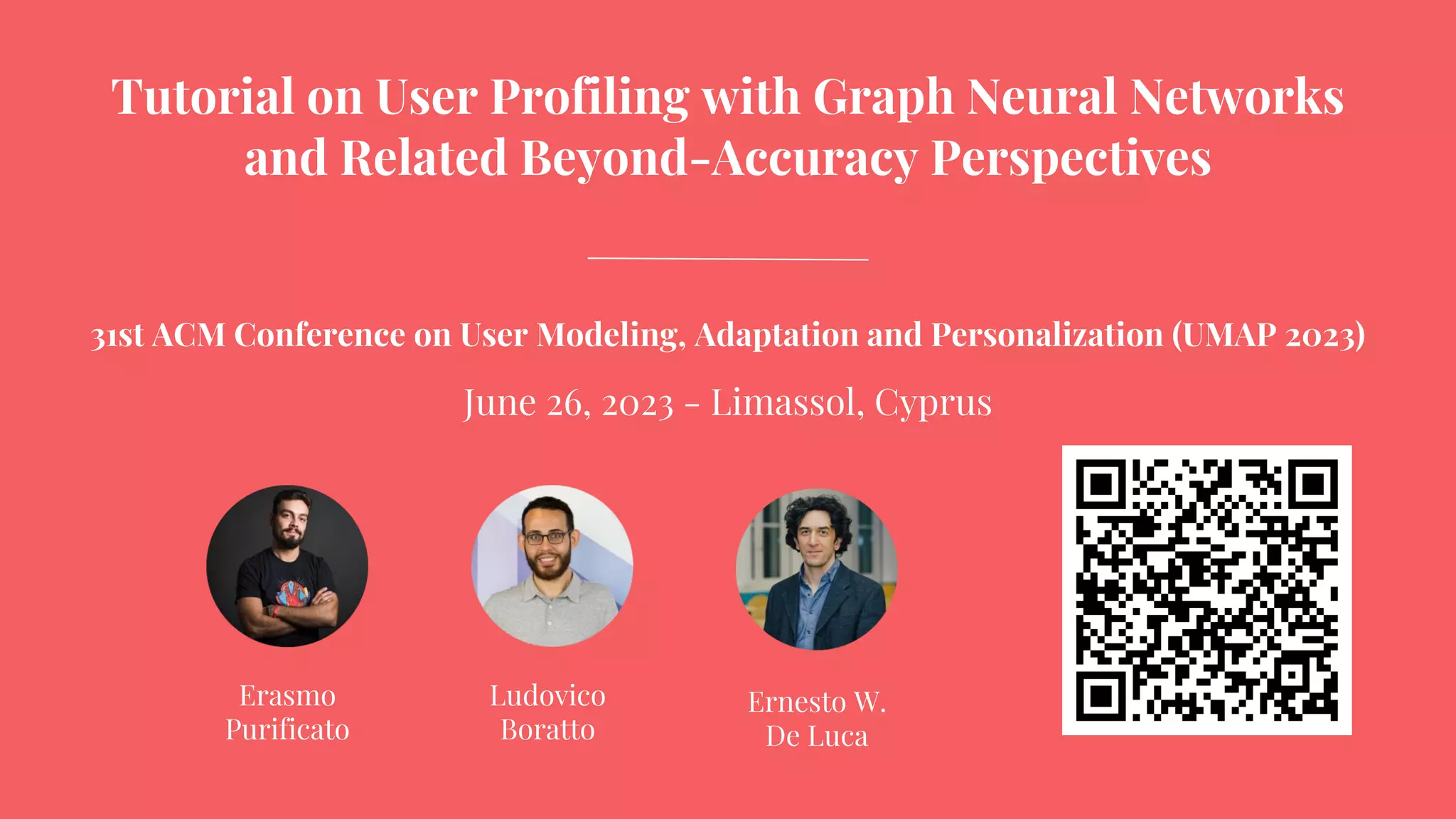 Tutorial on User Profiling with Graph Neural Networks and Related Beyond-Accuracy Perspectives

31st ACM Conference on User Modeling, Adaptation and Personalization (UMAP 2023)

June 26, 2023 - Limassol, Cyprus

Erasmo Purificato

Ludovico Boratto

Ernesto W. De Luca